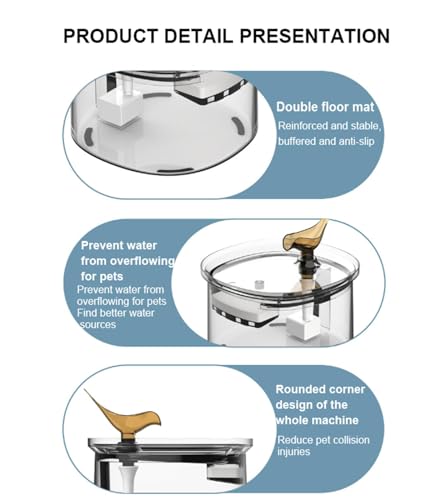 PRODUCT DETAIL PRESENTATION

Double floor mat

Reinforced and stable, buffered and anti-slip

Prevent water from overflowing for pets

Prevent water from overflowing for pets
Find better water sources

Rounded corner design of the whole machine

Reduce pet collision injuries